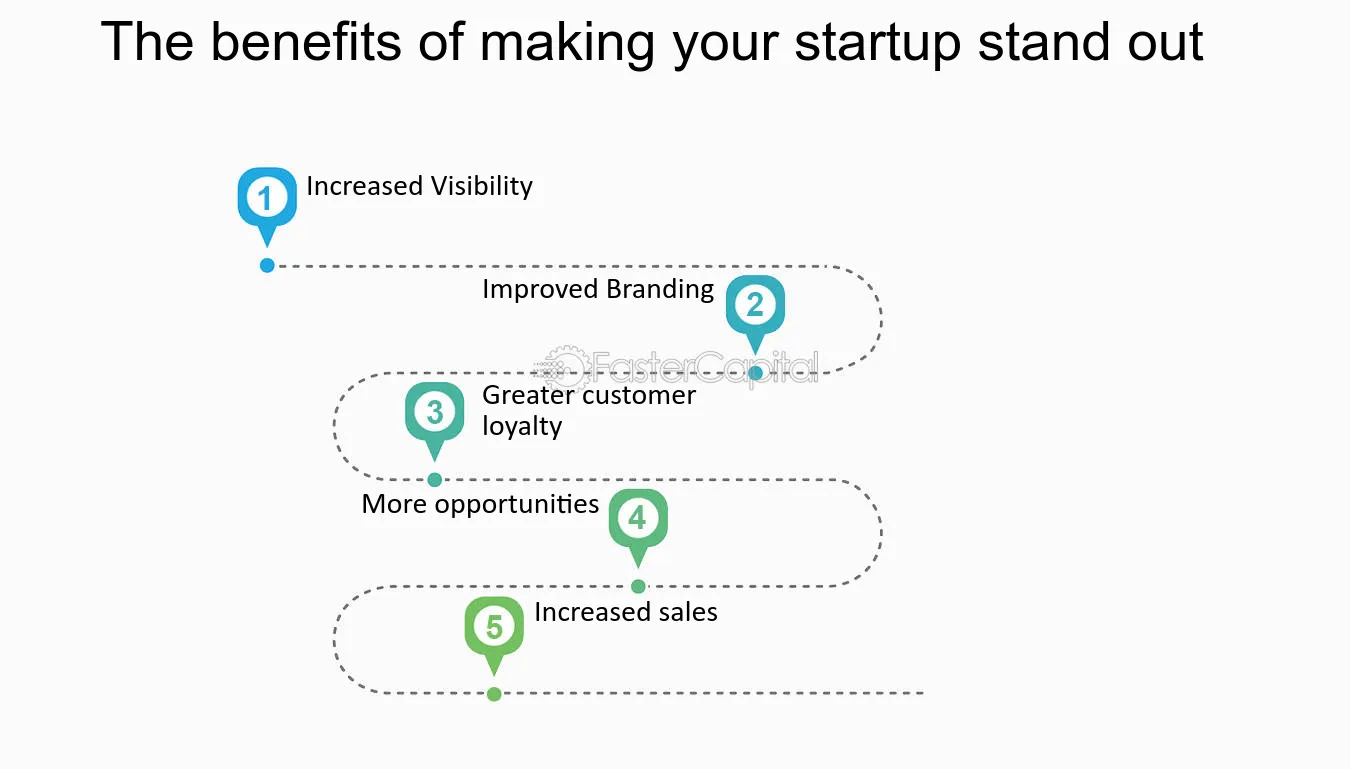 The benefits of making your startup stand out

1 Increased Visibility

Improved Branding 2

FasterCapital

3 Greater customer loyalty

More opportunities 4

5 Increased sales